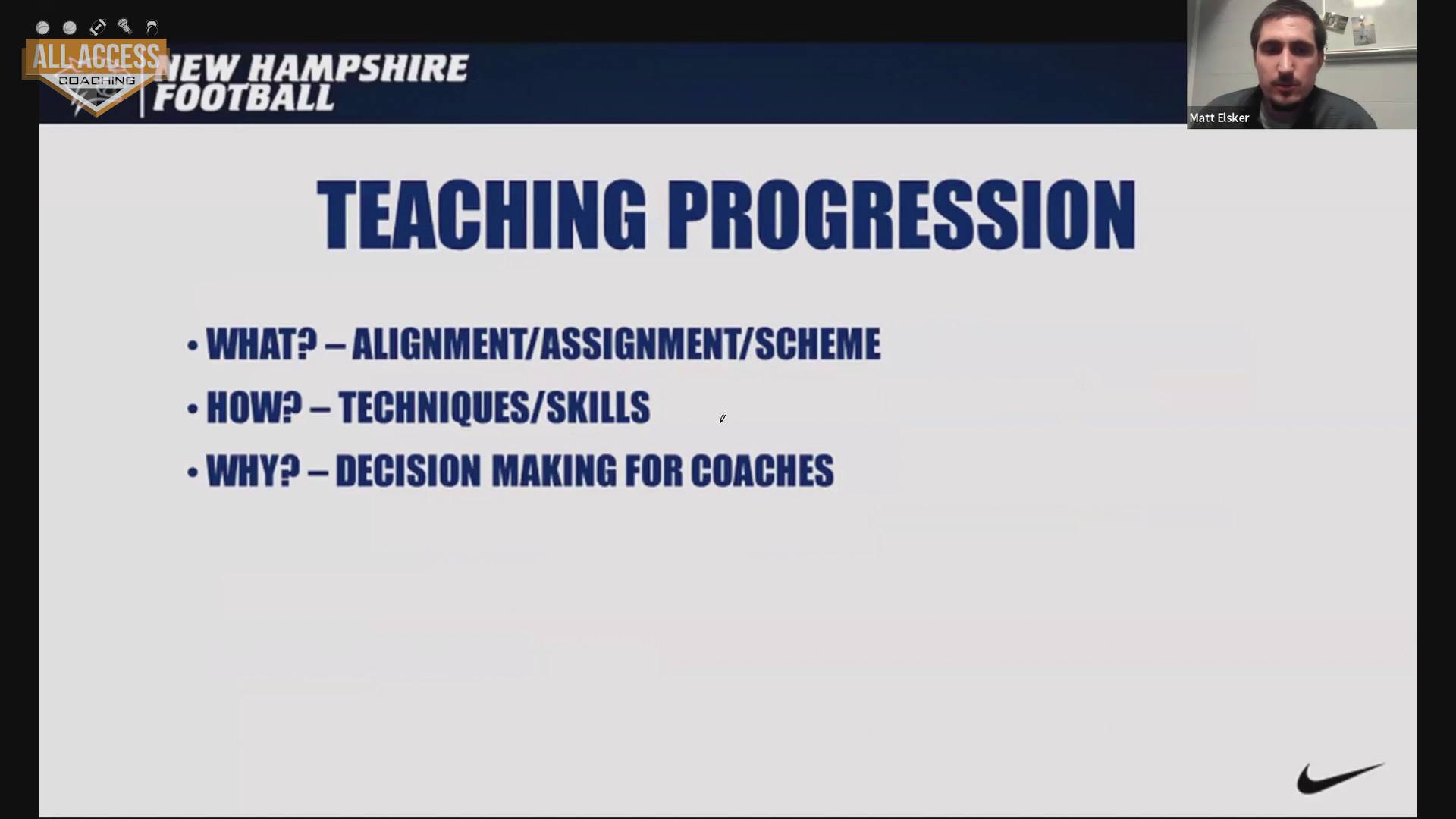 ALL ACCESS
COACHING

NEW HAMPSHIRE FOOTBALL

Matt Elsker

TEACHING PROGRESSION

• WHAT? – ALIGNMENT/ASSIGNMENT/SCHEME
• HOW? – TECHNIQUES/SKILLS
• WHY? – DECISION MAKING FOR COACHES